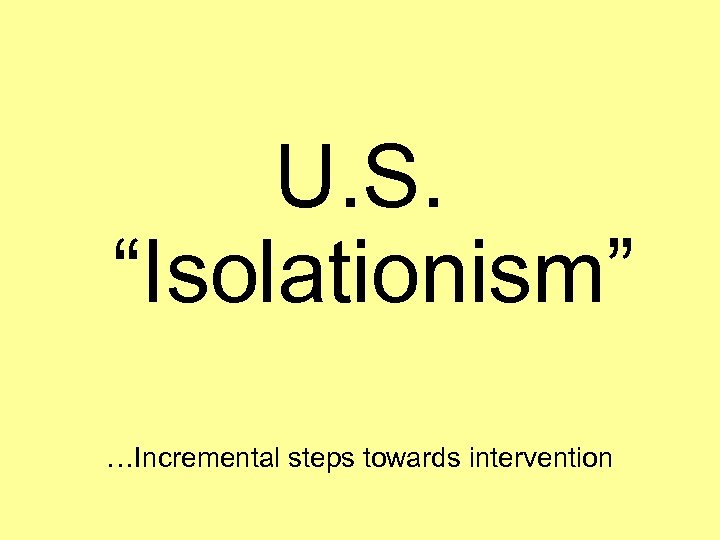 U.S. “Isolationism”

…Incremental steps towards intervention